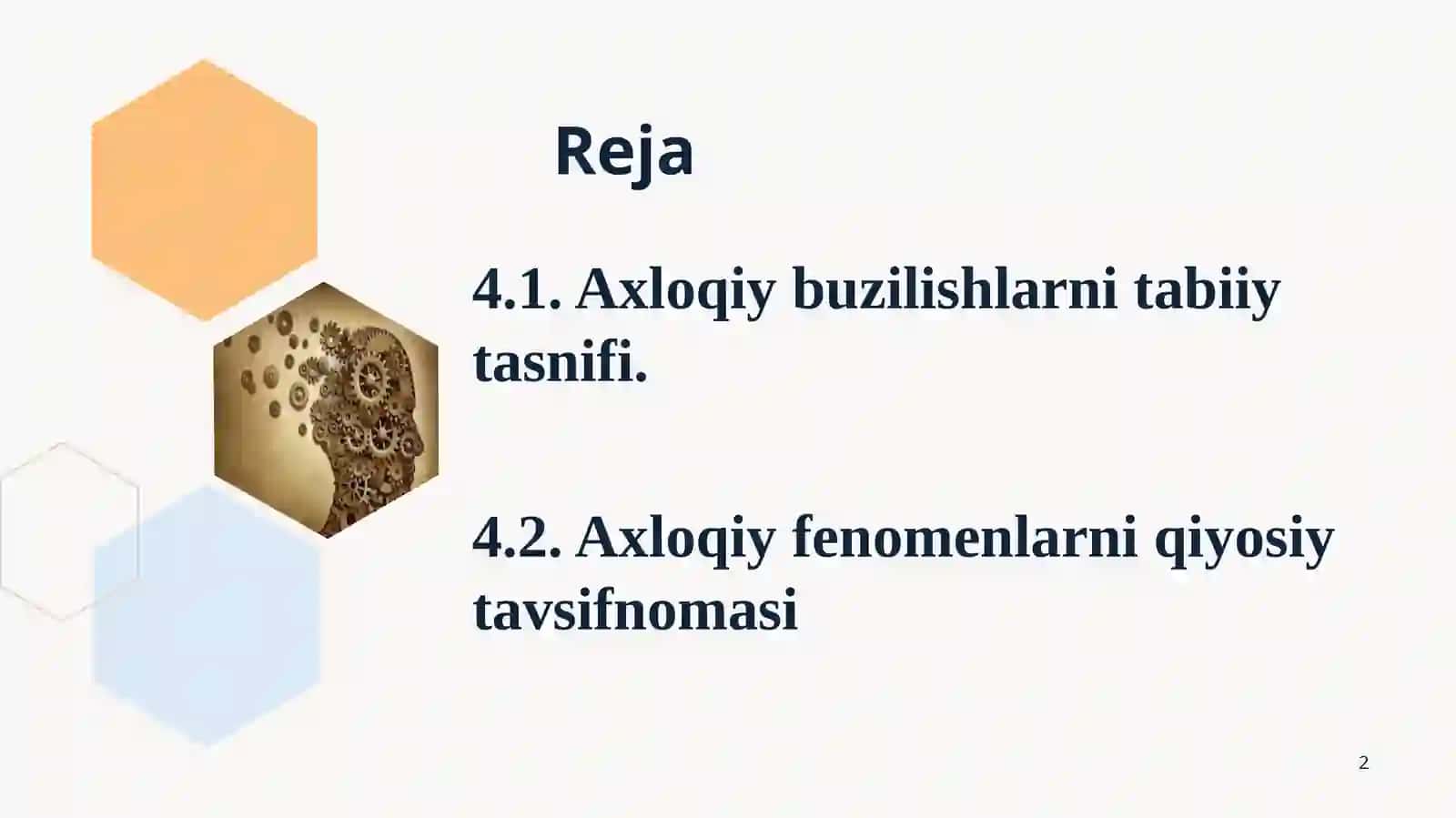 Reja

4.1. Axloqiy buzilishlarni tabiiy tasnifi.

4.2. Axloqiy fenomenlarni qiyosiy tavsifnomasi

2